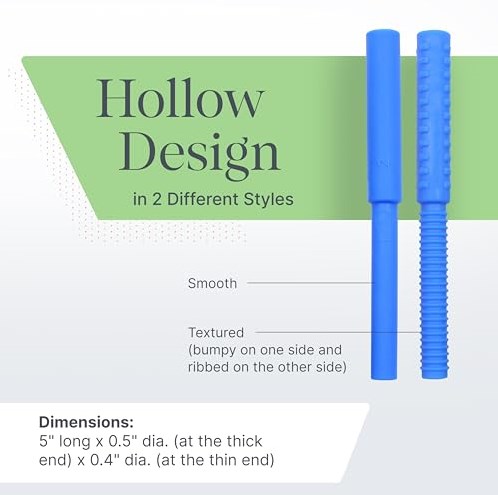 Hollow Design

in 2 Different Styles

Smooth

Textured
(bumpy on one side and ribbed on the other side)

Dimensions:
5" long x 0.5" dia. (at the thick end) x 0.4" dia. (at the thin end)